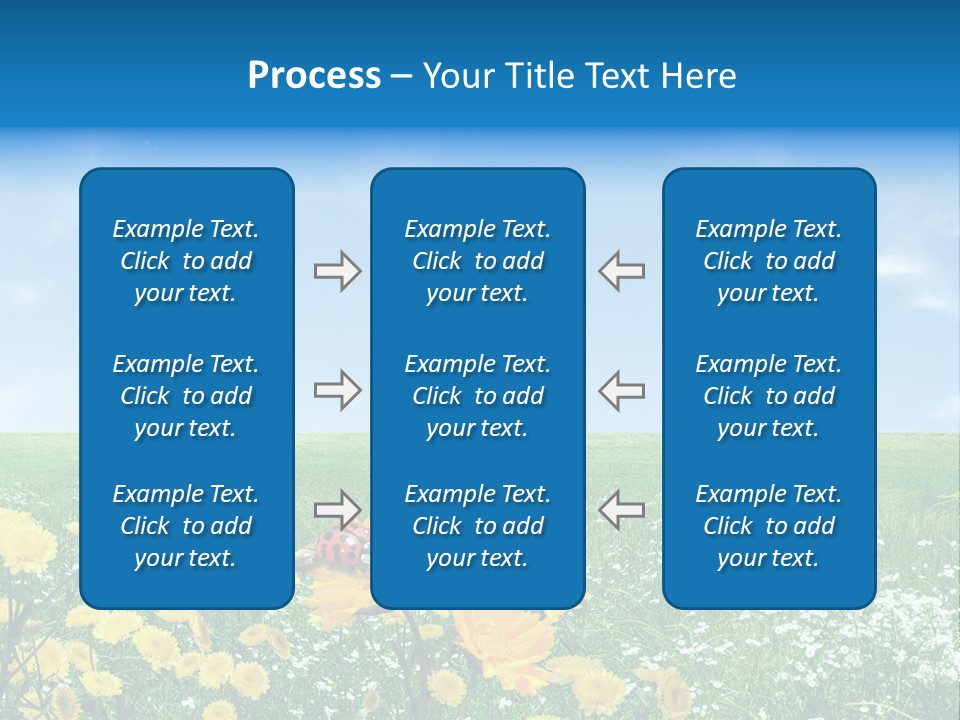 Process – Your Title Text Here

Example Text. Click to add your text.

Example Text. Click to add your text.

Example Text. Click to add your text.

Example Text. Click to add your text.

Example Text. Click to add your text.

Example Text. Click to add your text.

Example Text. Click to add your text.

Example Text. Click to add your text.

Example Text. Click to add your text.